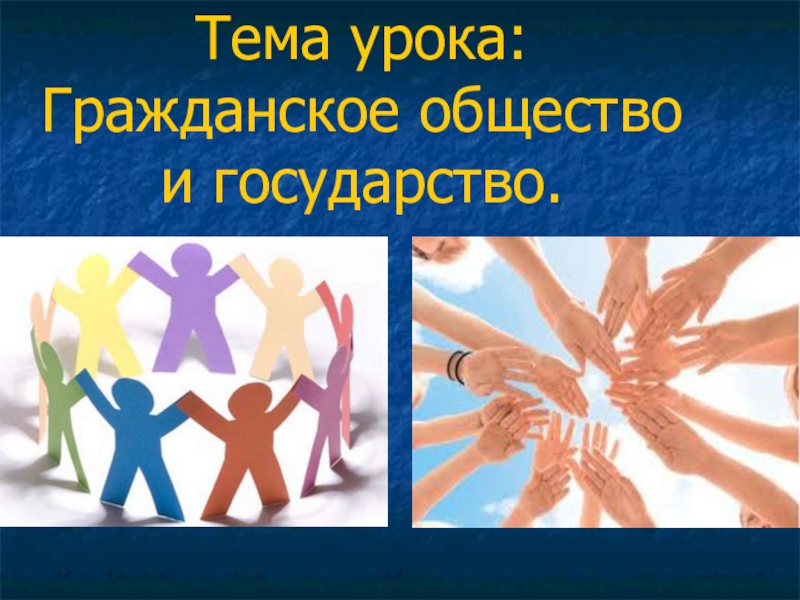 Тема урока:
Гражданское общество
и государство.